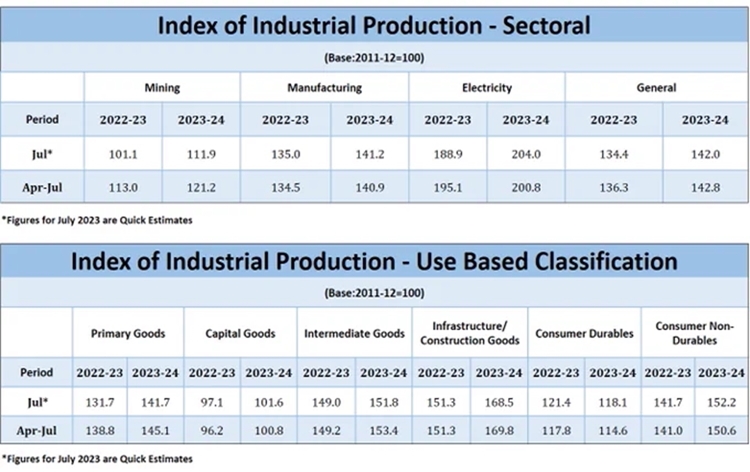 Index of Industrial Production - Sectoral

(Base:2011-12=100)

| | Mining | | Manufacturing | | Electricity | | General | |
|---|---|---|---|---|---|---|---|---|
| Period | 2022-23 | 2023-24 | 2022-23 | 2023-24 | 2022-23 | 2023-24 | 2022-23 | 2023-24 |
| Jul* | 101.1 | 111.9 | 135.0 | 141.2 | 188.9 | 204.0 | 134.4 | 142.0 |
| Apr-Jul | 113.0 | 121.2 | 134.5 | 140.9 | 195.1 | 200.8 | 136.3 | 142.8 |

*Figures for July 2023 are Quick Estimates

Index of Industrial Production - Use Based Classification

(Base:2011-12=100)

| | Primary Goods | | Capital Goods | | Intermediate Goods | | Infrastructure/ Construction Goods | | Consumer Durables | | Consumer Non-Durables | |
|---|---|---|---|---|---|---|---|---|---|---|---|---|
| Period | 2022-23 | 2023-24 | 2022-23 | 2023-24 | 2022-23 | 2023-24 | 2022-23 | 2023-24 | 2022-23 | 2023-24 | 2022-23 | 2023-24 |
| Jul* | 131.7 | 141.7 | 97.1 | 101.6 | 149.0 | 151.8 | 151.3 | 168.5 | 121.4 | 118.1 | 141.7 | 152.2 |
| Apr-Jul | 138.8 | 145.1 | 96.2 | 100.8 | 149.2 | 153.4 | 151.3 | 169.8 | 117.8 | 114.6 | 141.0 | 150.6 |

*Figures for July 2023 are Quick Estimates